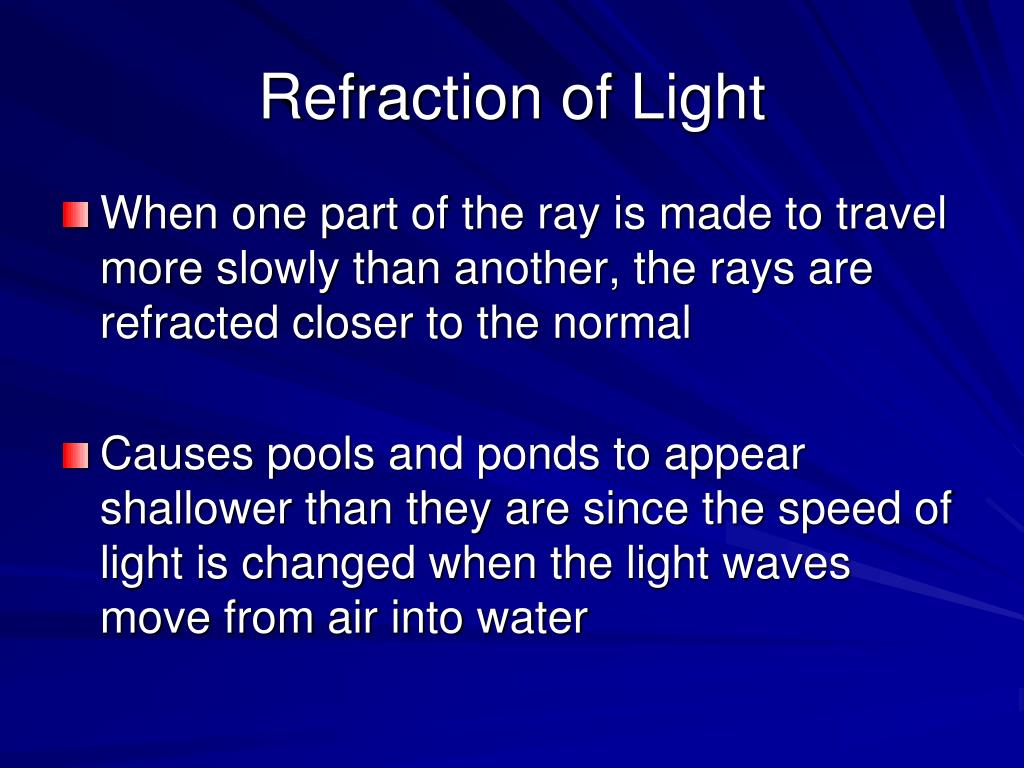 Refraction of Light

When one part of the ray is made to travel more slowly than another, the rays are refracted closer to the normal

Causes pools and ponds to appear shallower than they are since the speed of light is changed when the light waves move from air into water